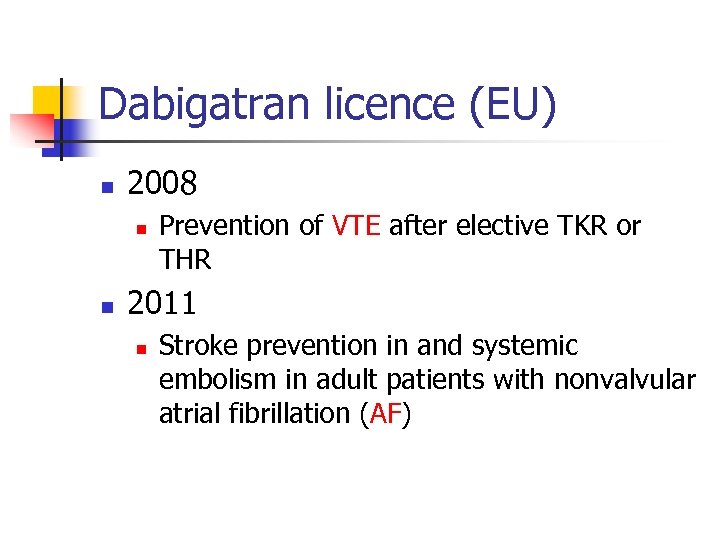 Dabigatran licence (EU)

- 2008
  - Prevention of VTE after elective TKR or THR
- 2011
  - Stroke prevention in and systemic embolism in adult patients with nonvalvular atrial fibrillation (AF)